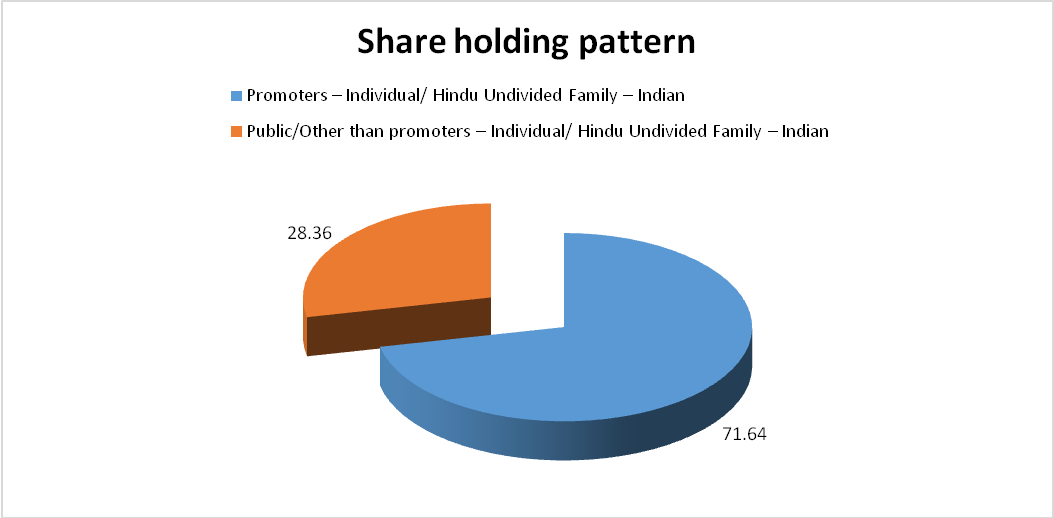 Share holding pattern

Promoters – Individual/ Hindu Undivided Family – Indian

Public/Other than promoters – Individual/ Hindu Undivided Family – Indian

28.36

71.64